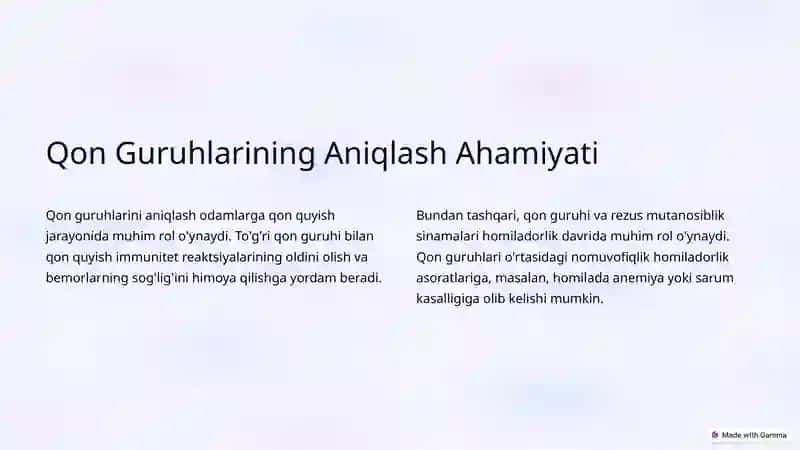 Qon Guruhlarining Aniqlash Ahamiyati

Qon guruhlarini aniqlash odamlarga qon quyish jarayonida muhim rol o'ynaydi. To'g'ri qon guruhi bilan qon quyish immunitet reaktsiyalarining oldini olish va bemorlarning sog'lig'ini himoya qilishga yordam beradi.

Bundan tashqari, qon guruhi va rezus mutanosiblik sinamalari homiladorlik davrida muhim rol o'ynaydi. Qon guruhlari o'rtasidagi nomuvofiqlik homiladorlik asoratlariga, masalan, homilada anemiya yoki sarum kasalligiga olib kelishi mumkin.

Made with Gamma